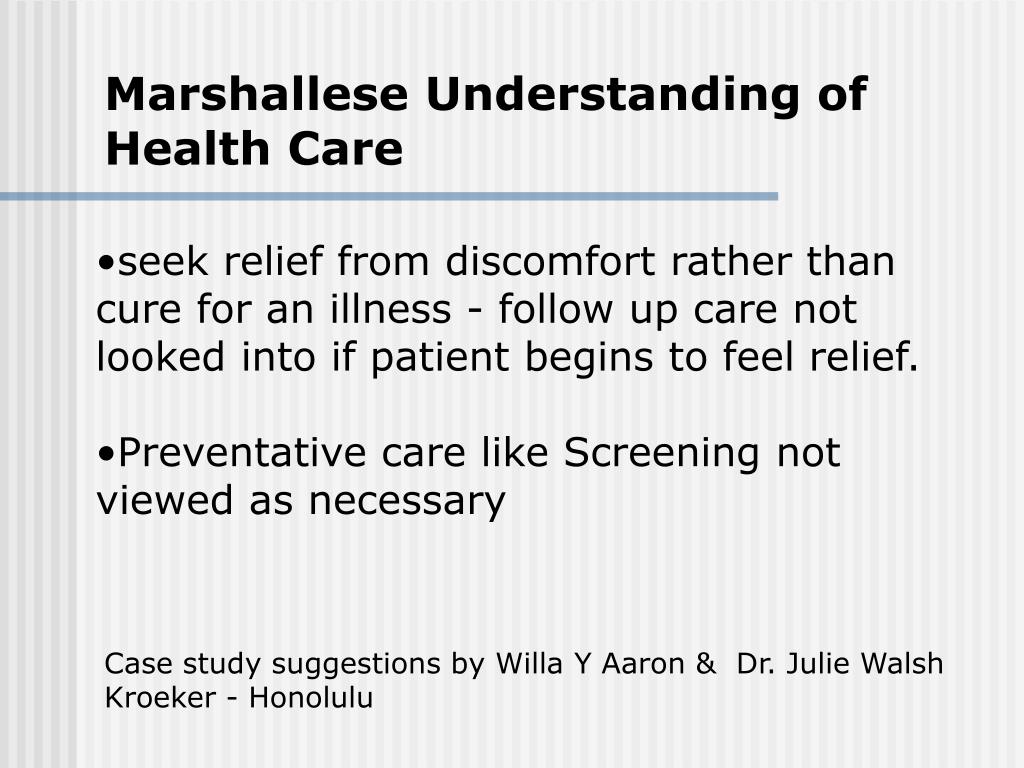 Marshallese Understanding of Health Care

•seek relief from discomfort rather than cure for an illness - follow up care not looked into if patient begins to feel relief.

•Preventative care like Screening not viewed as necessary

Case study suggestions by Willa Y Aaron & Dr. Julie Walsh Kroeker - Honolulu